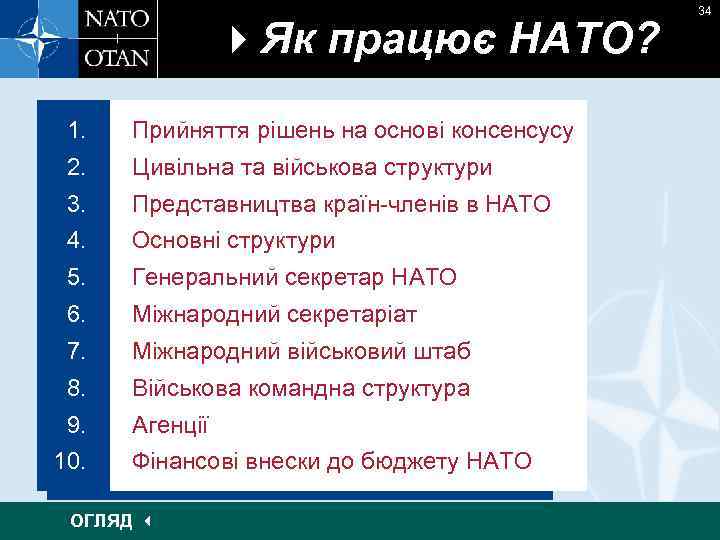 NATO
OTAN

Як працює НАТО?

34

1. Прийняття рішень на основі консенсусу
2. Цивільна та військова структури
3. Представництва країн-членів в НАТО
4. Основні структури
5. Генеральний секретар НАТО
6. Міжнародний секретаріат
7. Міжнародний військовий штаб
8. Військова командна структура
9. Агенції
10. Фінансові внески до бюджету НАТО

ОГЛЯД